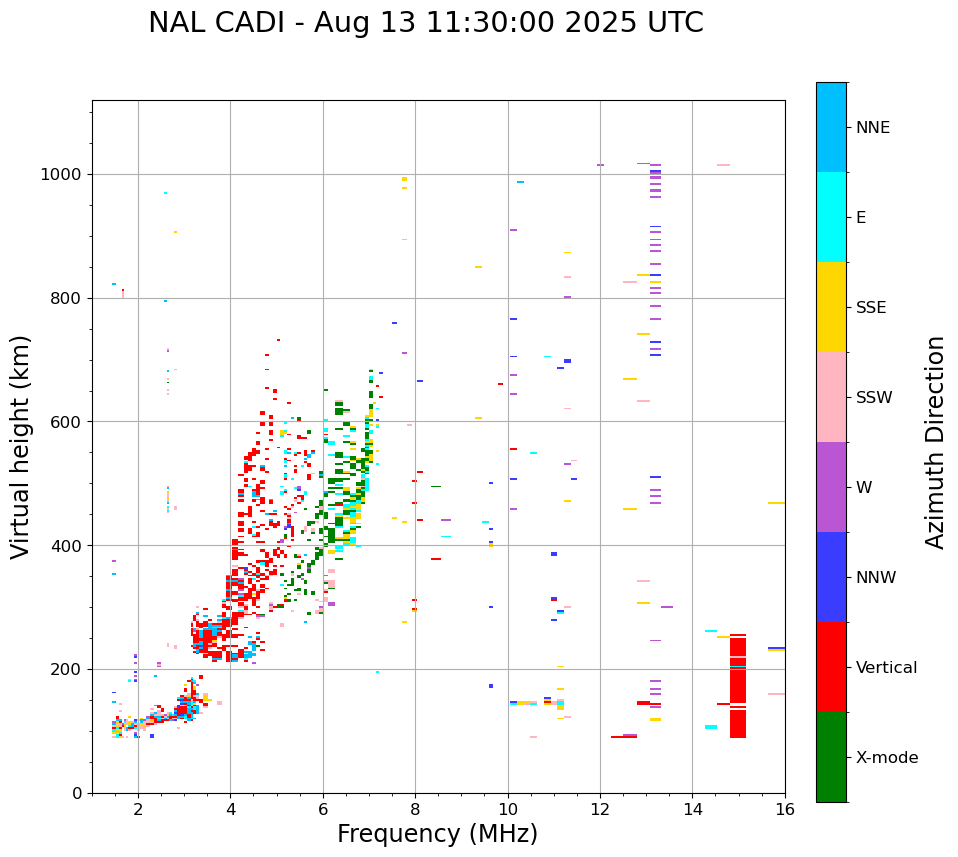 NAL CADI - Aug 13 11:30:00 2025 UTC

Virtual height (km)

1000
800
600
400
200
0

2
4
6
8
10
12
14
16

Frequency (MHz)

NNE
E
SSE
SSW
W
NNW
Vertical
X-mode

Azimuth Direction